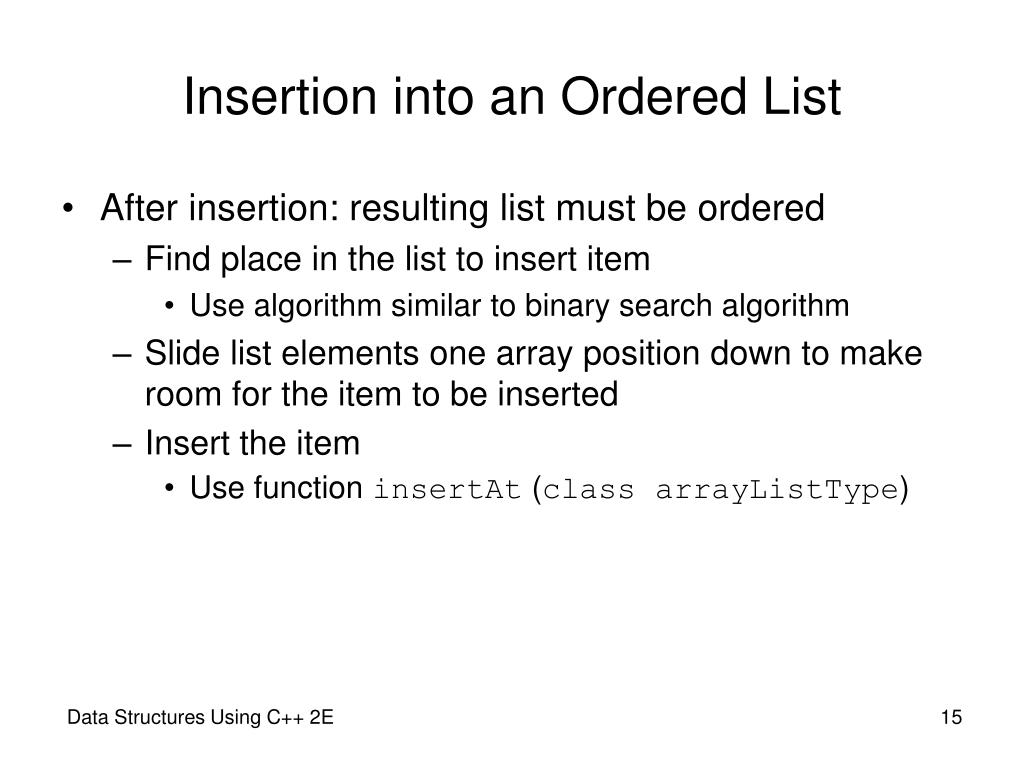 Insertion into an Ordered List

• After insertion: resulting list must be ordered
– Find place in the list to insert item
• Use algorithm similar to binary search algorithm
– Slide list elements one array position down to make room for the item to be inserted
– Insert the item
• Use function insertAt (class arrayListType)

Data Structures Using C++ 2E

15